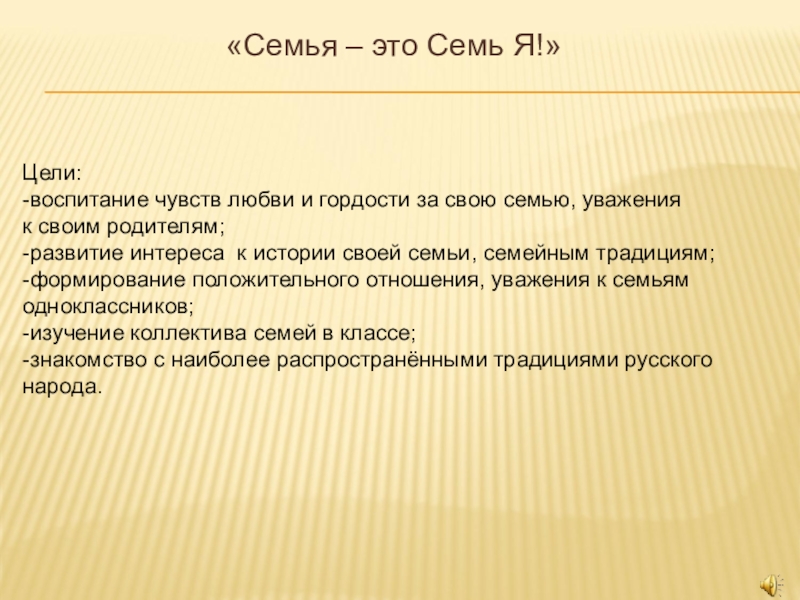 «Семья – это Семь Я!»

Цели:
-воспитание чувств любви и гордости за свою семью, уважения к своим родителям;
-развитие интереса  к истории своей семьи, семейным традициям;
-формирование положительного отношения, уважения к семьям одноклассников;
-изучение коллектива семей в классе;
-знакомство с наиболее распространёнными традициями русского народа.